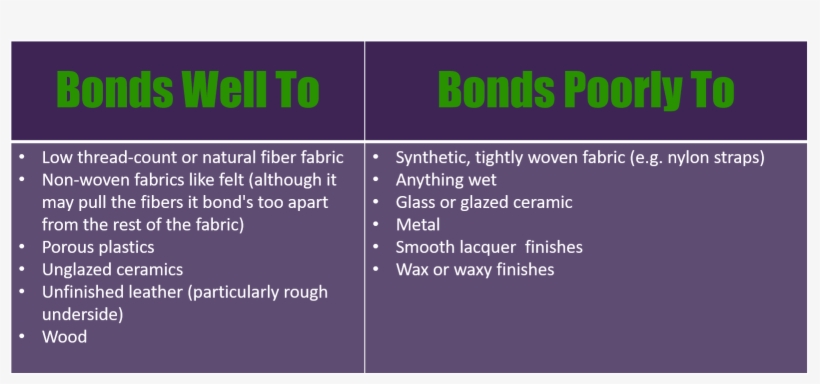 | Bonds Well To | Bonds Poorly To |
|---|---|
| • Low thread-count or natural fiber fabric<br>• Non-woven fabrics like felt (although it may pull the fibers it bond's too apart from the rest of the fabric)<br>• Porous plastics<br>• Unglazed ceramics<br>• Unfinished leather (particularly rough underside)<br>• Wood | • Synthetic, tightly woven fabric (e.g. nylon straps)<br>• Anything wet<br>• Glass or glazed ceramic<br>• Metal<br>• Smooth lacquer finishes<br>• Wax or waxy finishes |